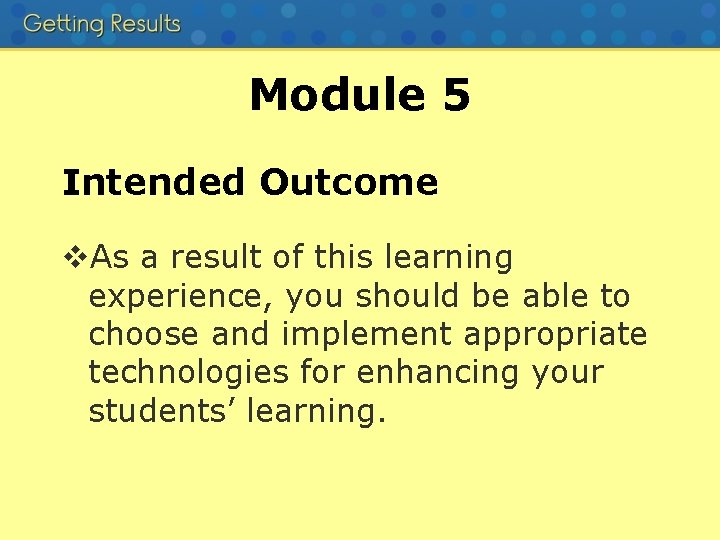 Getting Results

Module 5

Intended Outcome

❖As a result of this learning experience, you should be able to choose and implement appropriate technologies for enhancing your students’ learning.